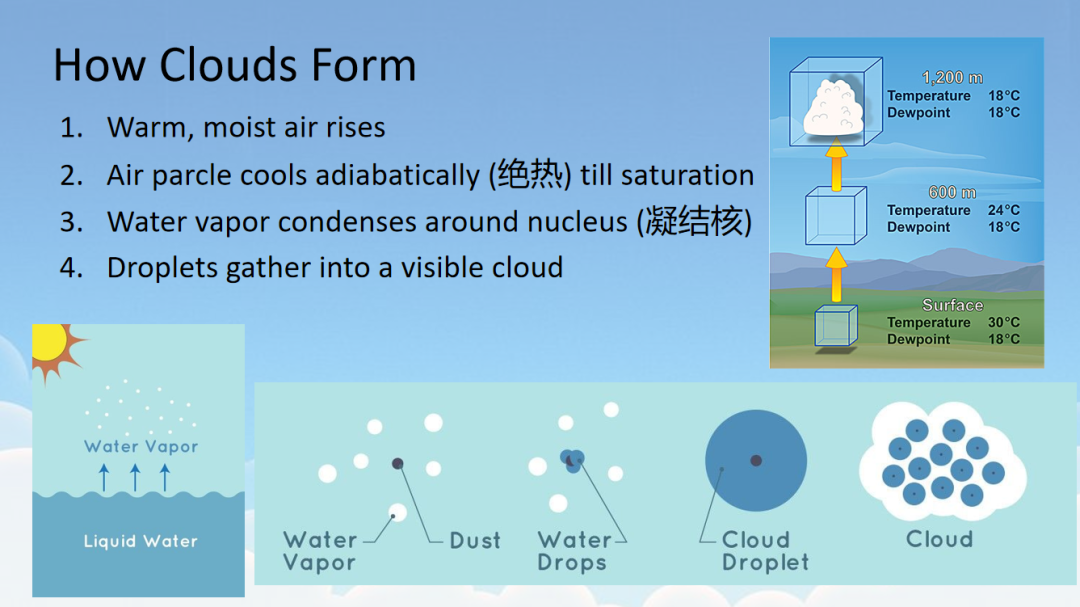 How Clouds Form

1. Warm, moist air rises
2. Air parcle cools adiabatically (绝热) till saturation
3. Water vapor condenses around nucleus (凝结核)
4. Droplets gather into a visible cloud

1,200 m
Temperature 18°C
Dewpoint 18°C

600 m
Temperature 24°C
Dewpoint 18°C

Surface
Temperature 30°C
Dewpoint 18°C

Water Vapor

Liquid Water

Water Vapor

Dust

Water Drops

Cloud Droplet

Cloud